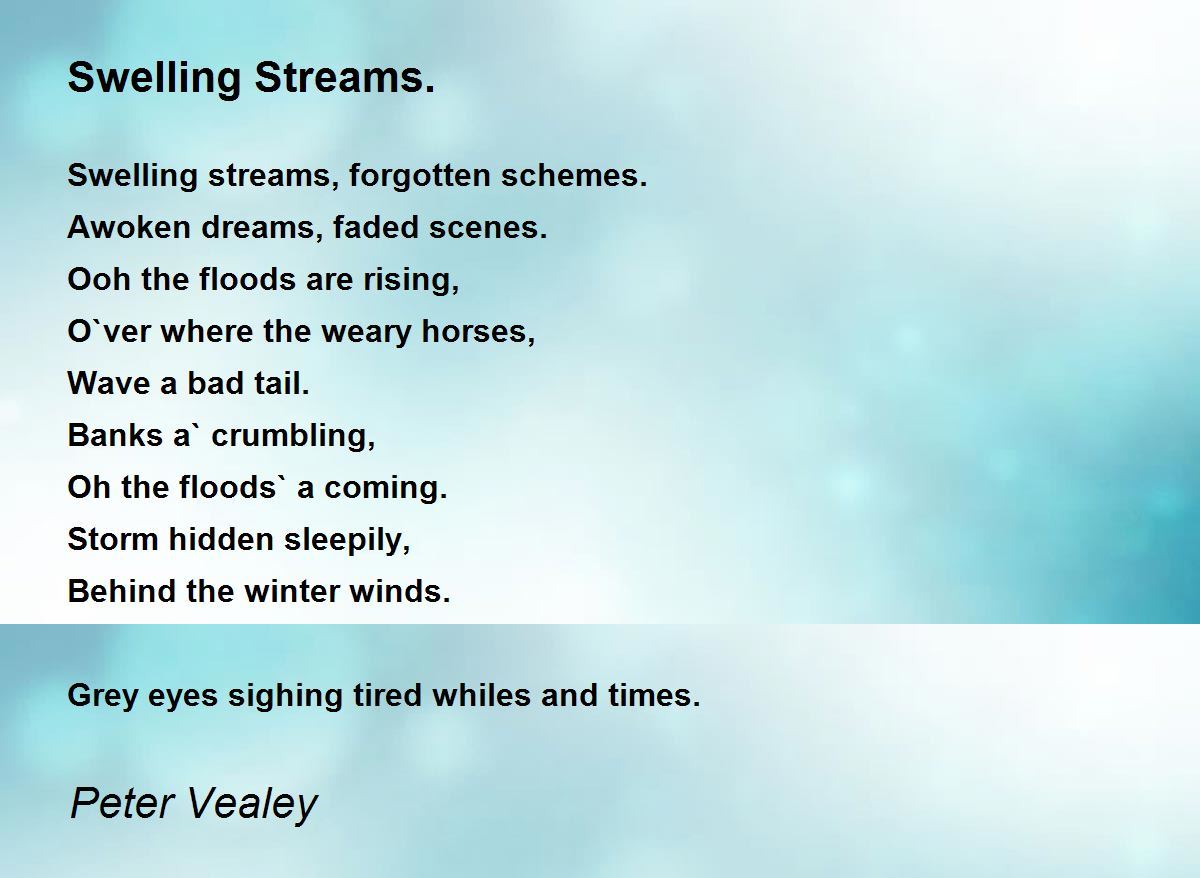 Swelling Streams.

Swelling streams, forgotten schemes.
Awoken dreams, faded scenes.
Ooh the floods are rising,
O`ver where the weary horses,
Wave a bad tail.
Banks a` crumbling,
Oh the floods` a coming.
Storm hidden sleepily,
Behind the winter winds.

Grey eyes sighing tired whiles and times.

Peter Vealey